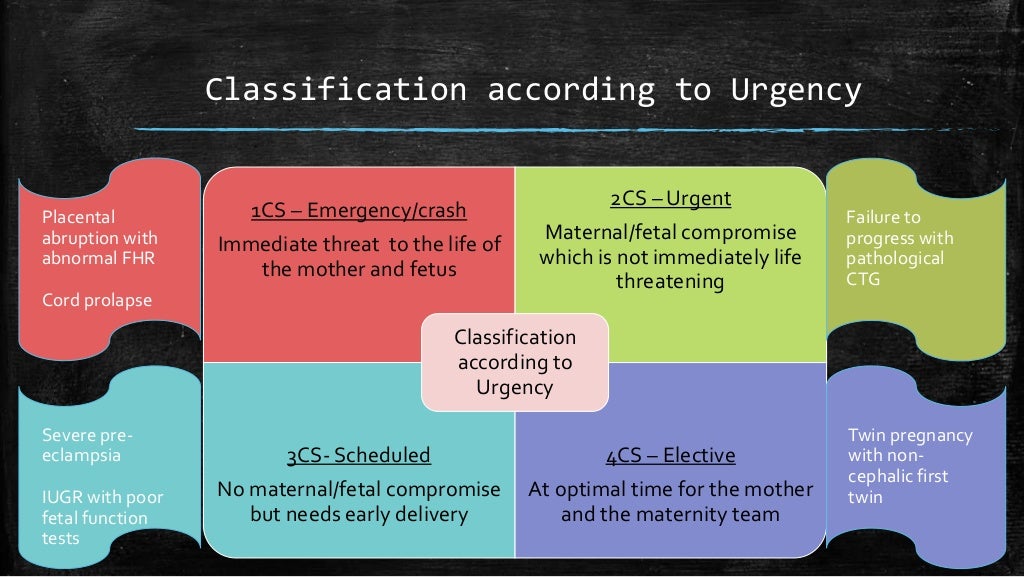 Classification according to Urgency

Placental abruption with abnormal FHR

Cord prolapse

1CS – Emergency/crash

Immediate threat to the life of the mother and fetus

2CS – Urgent

Maternal/fetal compromise which is not immediately life threatening

Failure to progress with pathological CTG

Classification according to Urgency

Severe pre-eclampsia

IUGR with poor fetal function tests

3CS- Scheduled

No maternal/fetal compromise but needs early delivery

4CS – Elective

At optimal time for the mother and the maternity team

Twin pregnancy with non-cephalic first twin